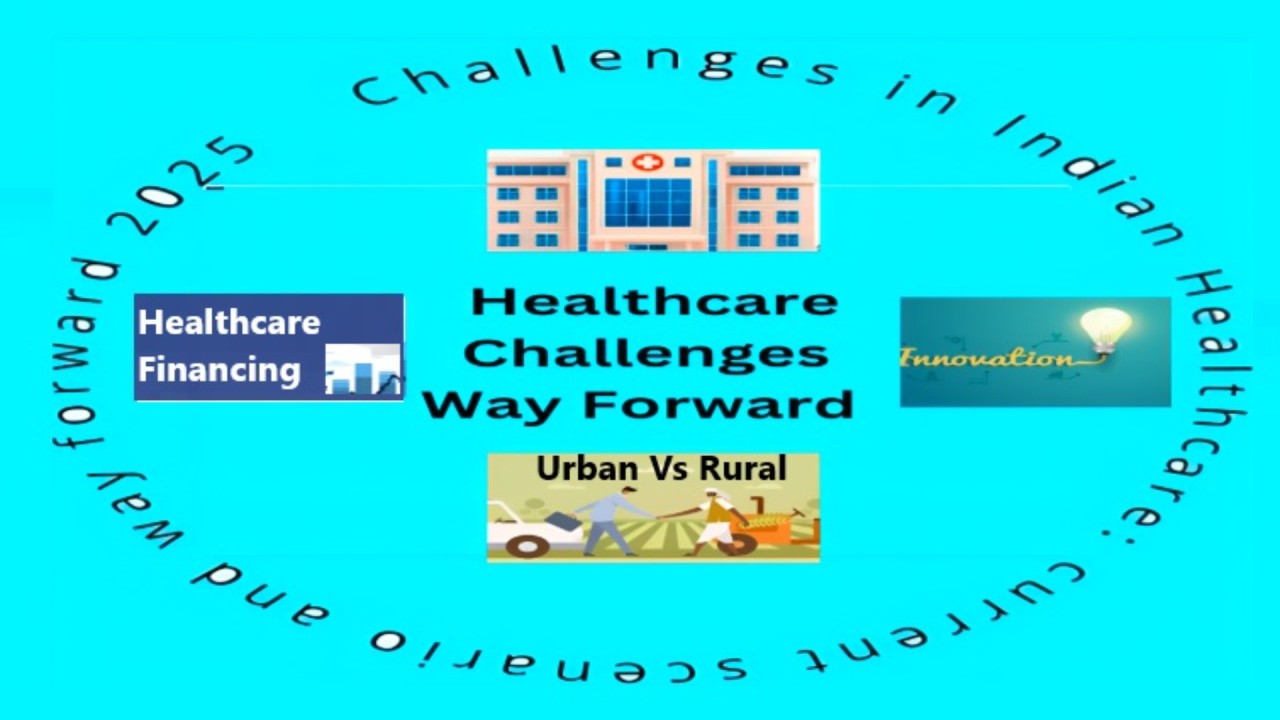 Challenges in Indian HealthCare: current scenario and way forward 2025

Healthcare Financing

Healthcare Challenges Way Forward

Innovation

Urban Vs Rural